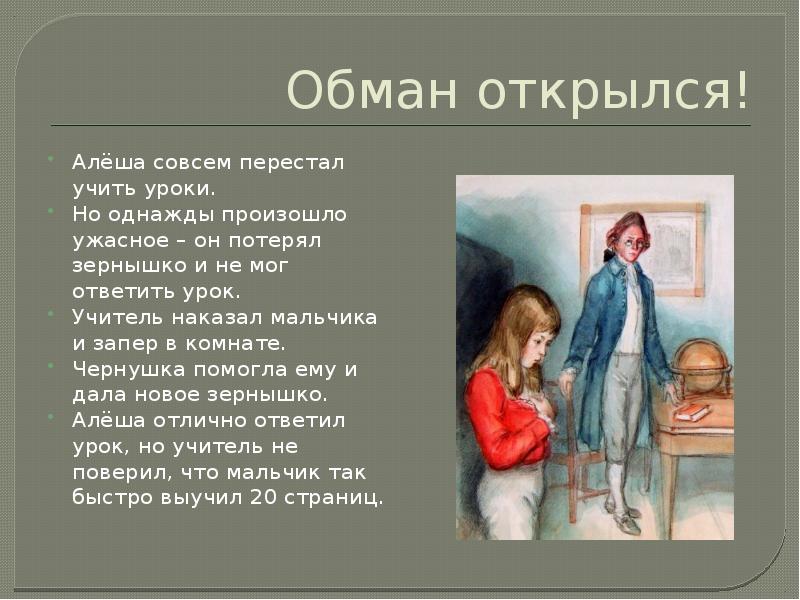 Обман открылся!

Алёша совсем перестал учить уроки.

Но однажды произошло ужасное – он потерял зернышко и не мог ответить урок.

Учитель наказал мальчика и запер в комнате.

Чернушка помогла ему и дала новое зернышко.

Алёша отлично ответил урок, но учитель не поверил, что мальчик так быстро выучил 20 страниц.